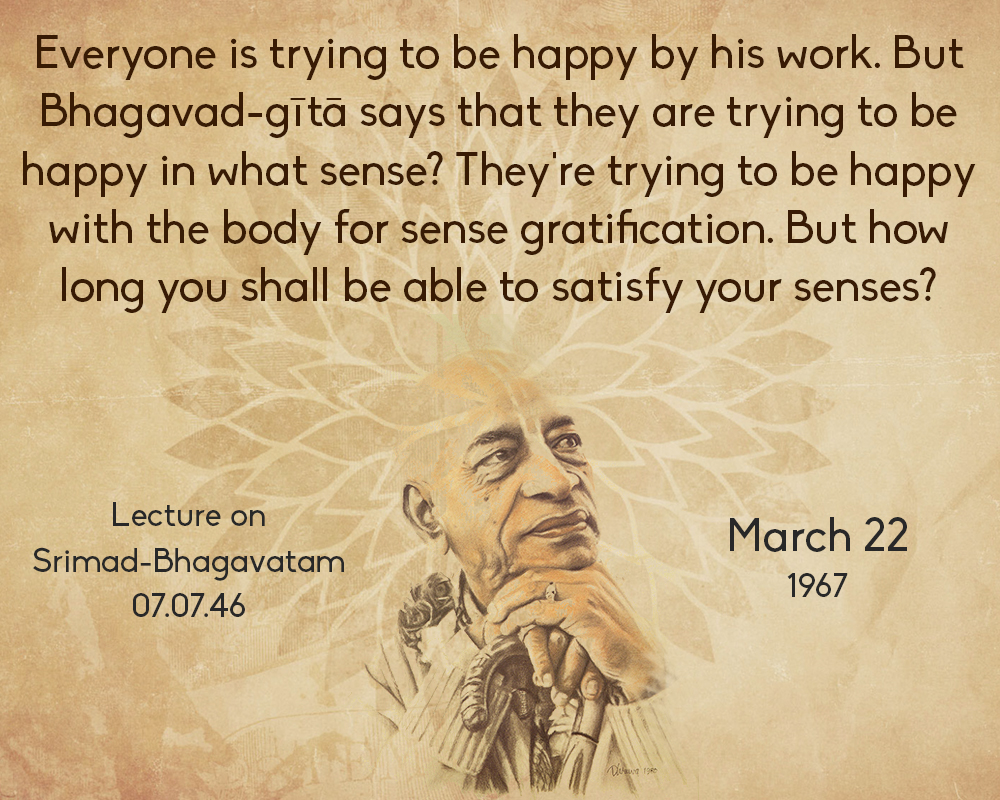 Everyone is trying to be happy by his work. But Bhagavad-gītā says that they are trying to be happy in what sense? They're trying to be happy with the body for sense gratification. But how long you shall be able to satisfy your senses?

Lecture on
Srimad-Bhagavatam
07.07.46

March 22
1967